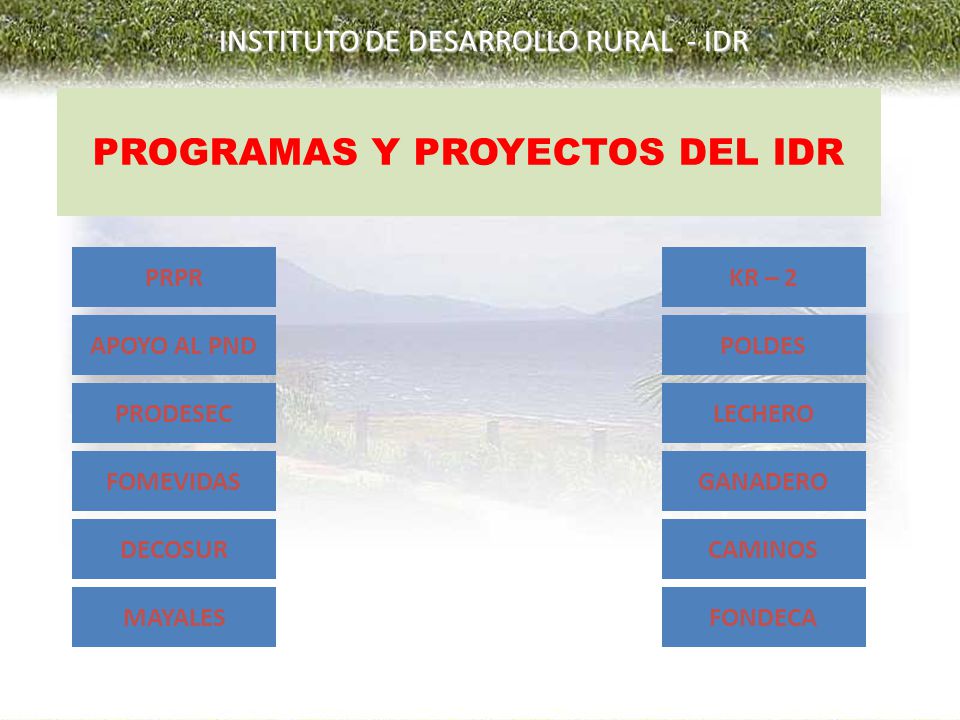 INSTITUTO DE DESARROLLO RURAL - IDR

PROGRAMAS Y PROYECTOS DEL IDR

PRPR

APOYO AL PND

PRODESEC

FOMEVIDAS

DECOSUR

MAYALES

KR – 2

POLDES

LECHERO

GANADERO

CAMINOS

FONDECA